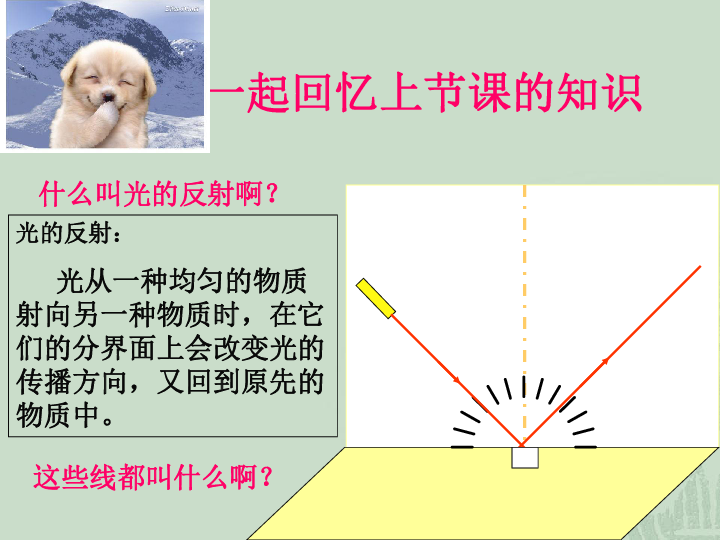 一起回忆上节课的知识

什么叫光的反射啊？

光的反射：

光从一种均匀的物质射向另一种物质时，在它们的分界面上会改变光的传播方向，又回到原先的物质中。

这些线都叫什么啊？